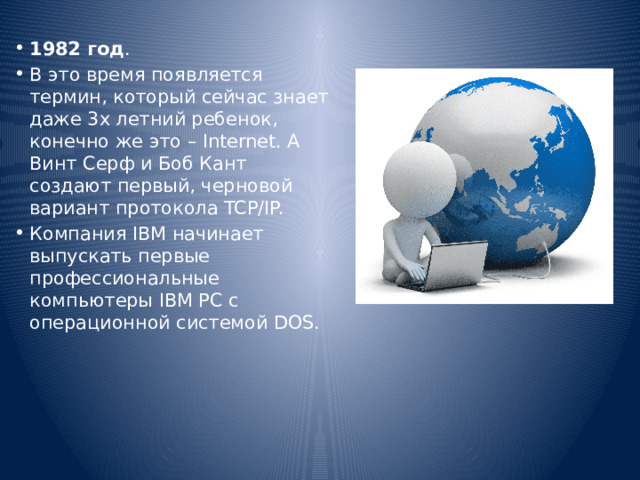 • 1982 год.

• В это время появляется термин, который сейчас знает даже 3х летний ребенок, конечно же это – Internet. А Винт Серф и Боб Кант создают первый, черновой вариант протокола TCP/IP.

• Компания IBM начинает выпускать первые профессиональные компьютеры IBM PC с операционной системой DOS.